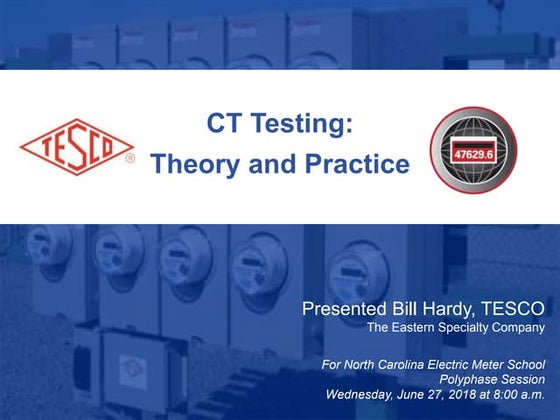 TESCO®

CT Testing:
Theory and Practice

47629.6

Presented Bill Hardy, TESCO
The Eastern Specialty Company

For North Carolina Electric Meter School
Polyphase Session
Wednesday, June 27, 2018 at 8:00 a.m.